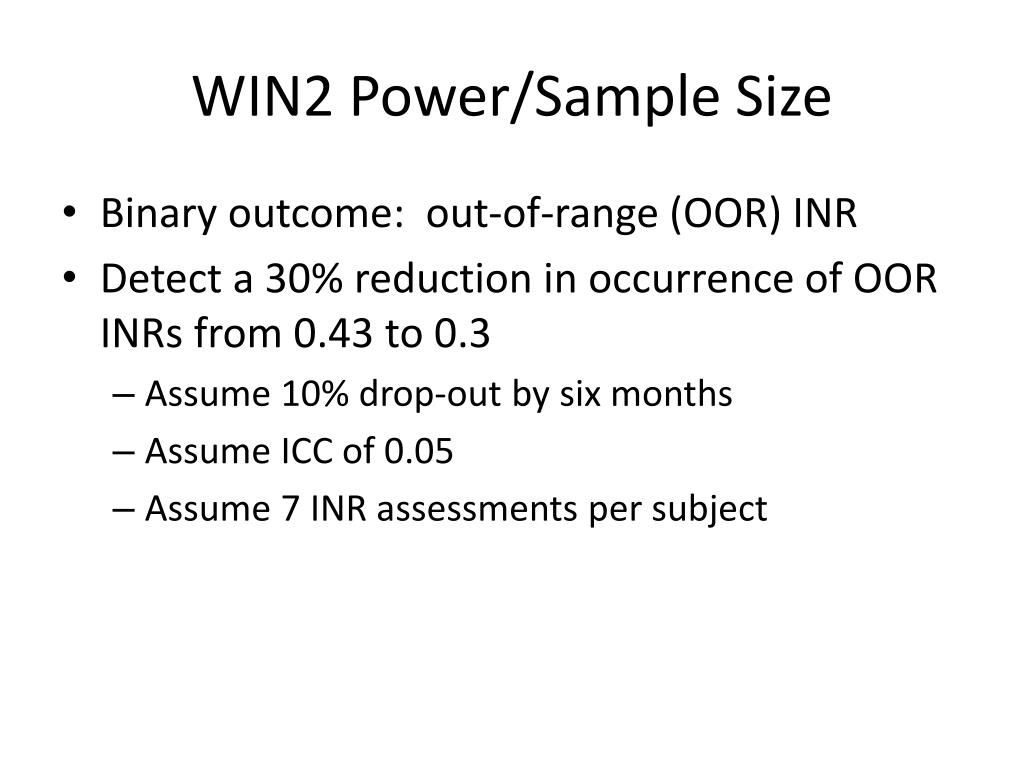 WIN2 Power/Sample Size

• Binary outcome: out-of-range (OOR) INR
• Detect a 30% reduction in occurrence of OOR INRs from 0.43 to 0.3
– Assume 10% drop-out by six months
– Assume ICC of 0.05
– Assume 7 INR assessments per subject